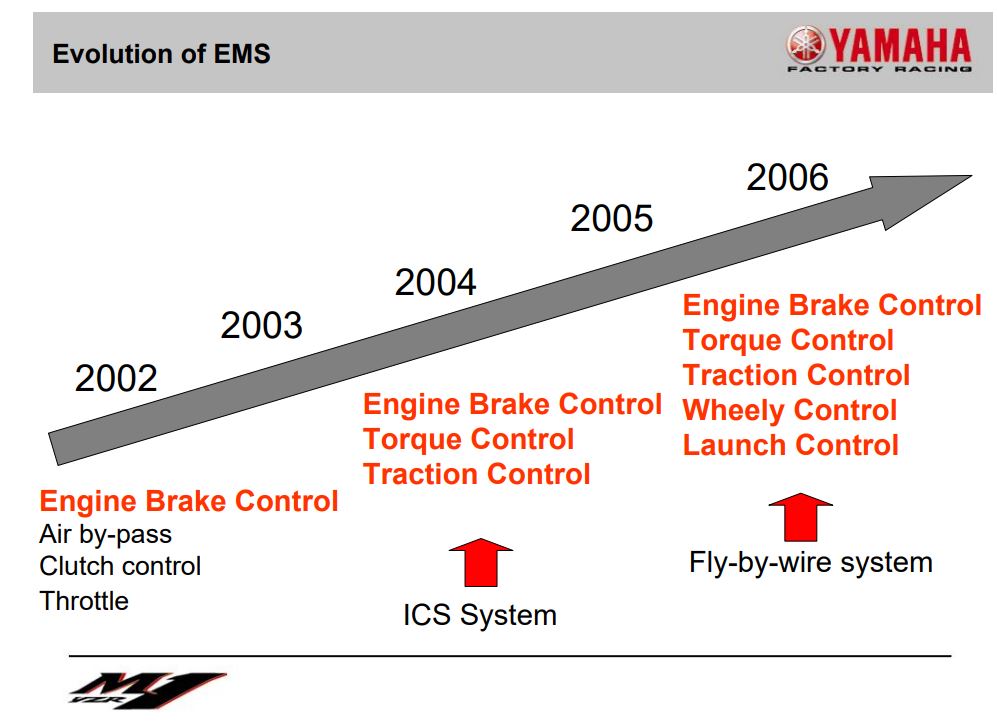 Evolution of EMS

YAMAHA
FACTORY RACING

2002
2003
2004
2005
2006

Engine Brake Control
Air by-pass
Clutch control
Throttle

Engine Brake Control
Torque Control
Traction Control

ICS System

Engine Brake Control
Torque Control
Traction Control
Wheely Control
Launch Control

Fly-by-wire system

M1
YZR